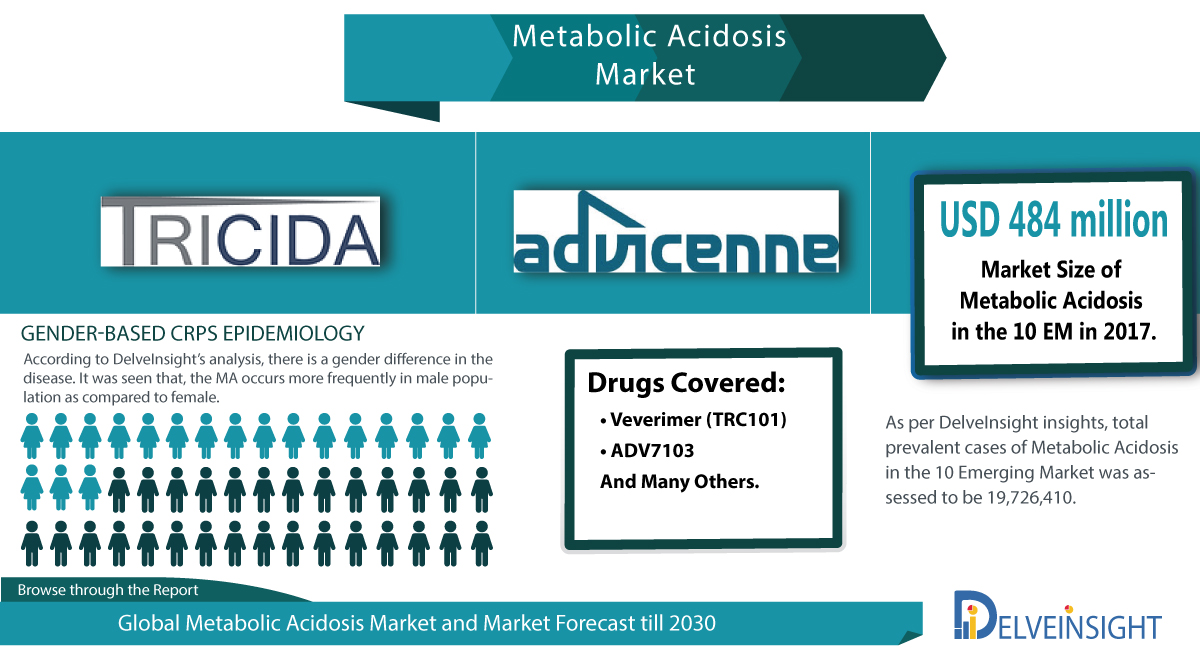 Metabolic Acidosis Market

TRICIDA

advicenne

USD 484 million

Market Size of Metabolic Acidosis in the 10 EM in 2017.

GENDER-BASED CRPS EPIDEMIOLOGY

According to DelveInsight's analysis, there is a gender difference in the disease. It was seen that, the MA occurs more frequently in male population as compared to female.

Drugs Covered:

• Veverimer (TRC101)

• ADV7103

And Many Others.

As per DelveInsight insights, total prevalent cases of Metabolic Acidosis in the 10 Emerging Market was assessed to be 19,726,410.

Browse through the Report

Global Metabolic Acidosis Market and Market Forecast till 2030

DELVEINSIGHT